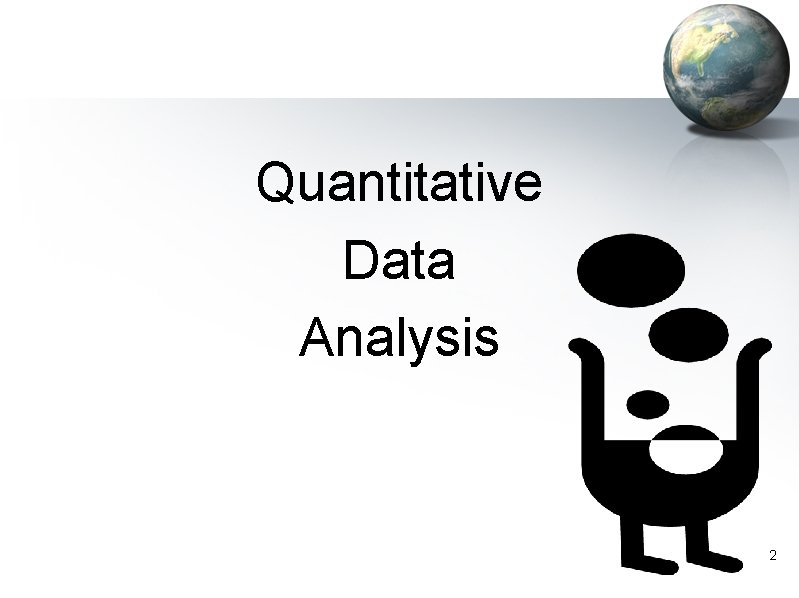 Quantitative
Data
Analysis

2